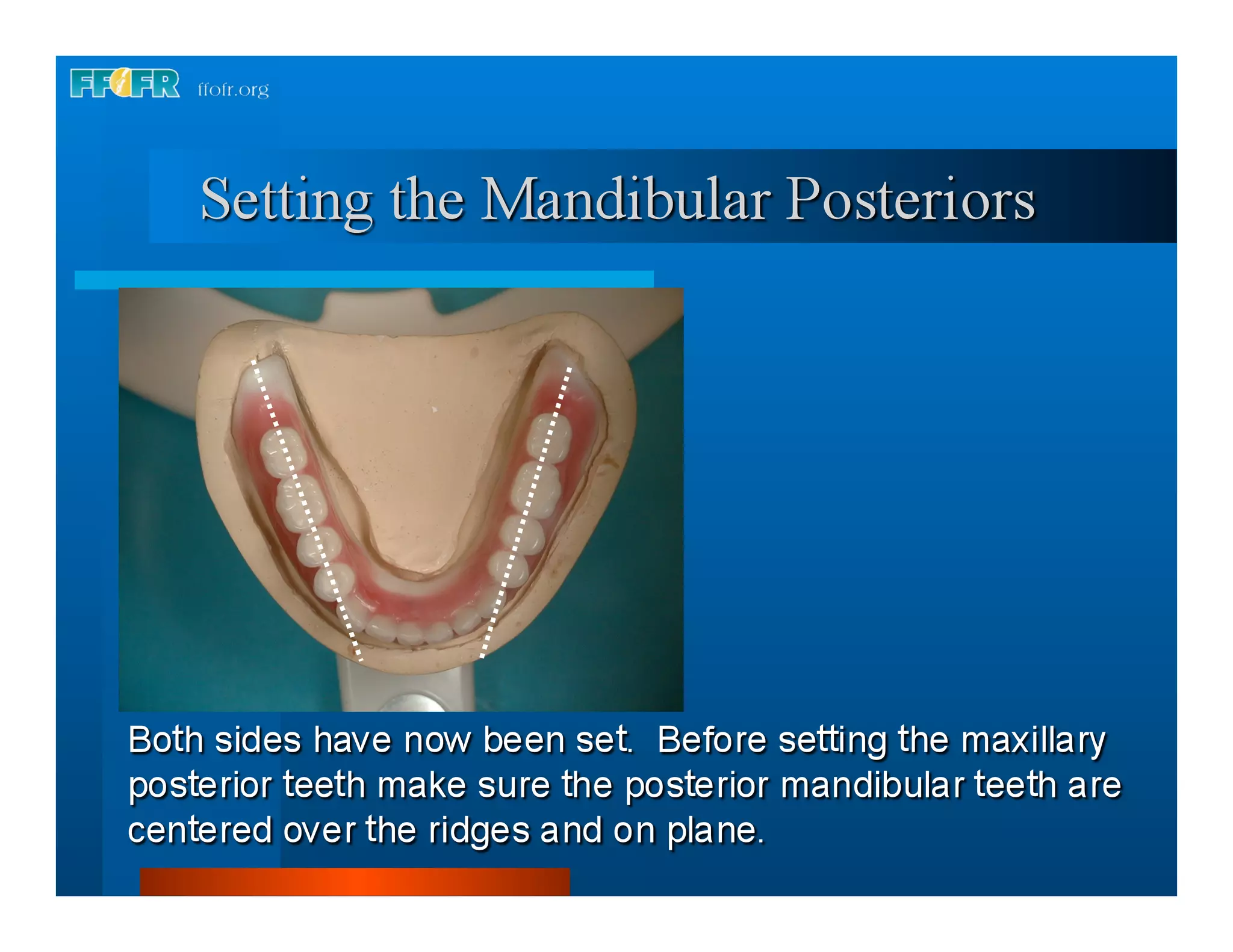 FFOFR ffofr.org

Setting the Mandibular Posteriors

Both sides have now been set. Before setting the maxillary posterior teeth make sure the posterior mandibular teeth are centered over the ridges and on plane.